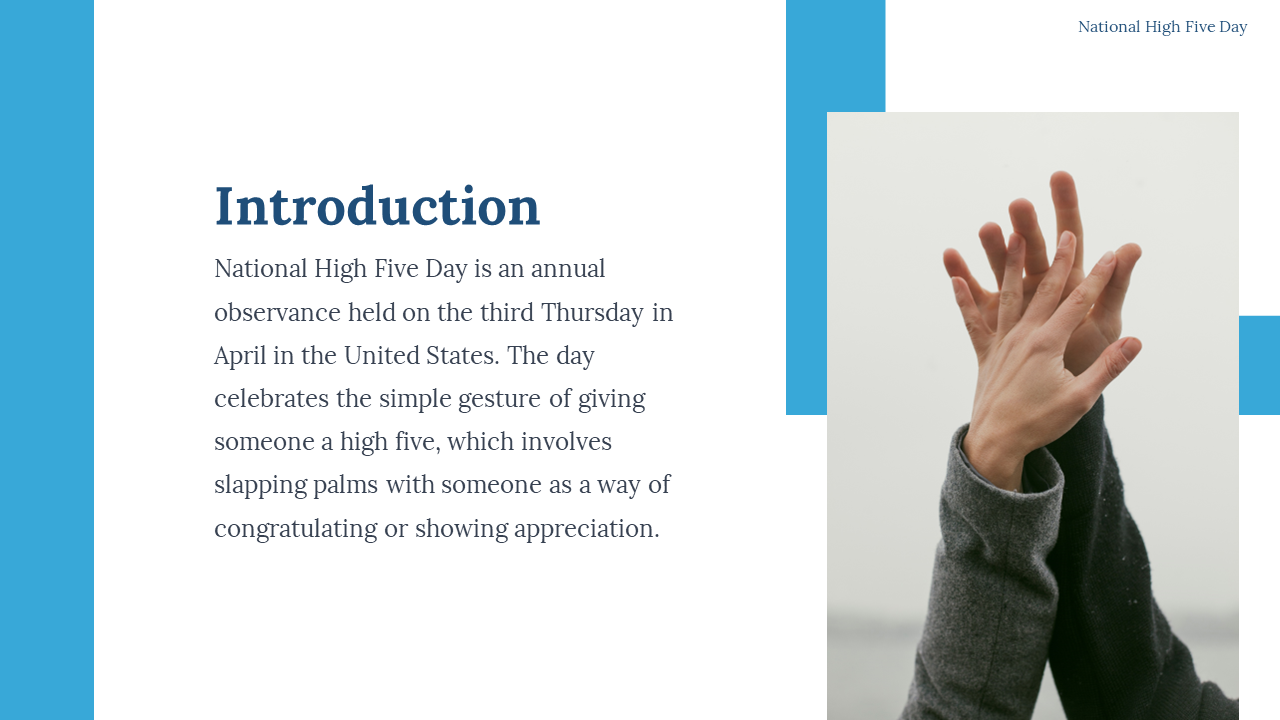 National High Five Day

Introduction

National High Five Day is an annual observance held on the third Thursday in April in the United States. The day celebrates the simple gesture of giving someone a high five, which involves slapping palms with someone as a way of congratulating or showing appreciation.